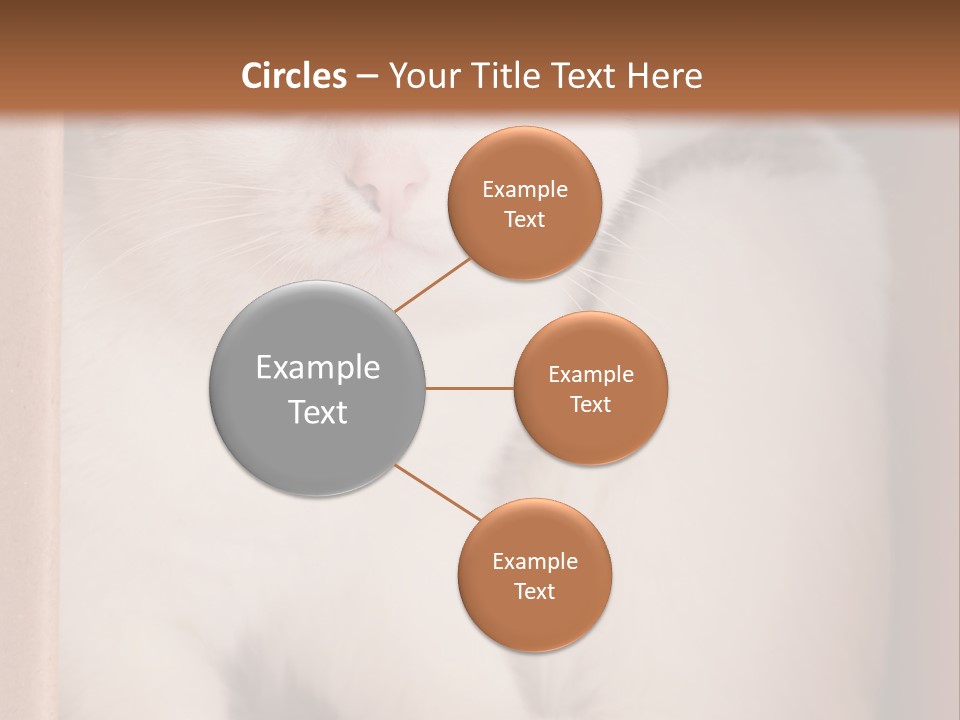 Circles – Your Title Text Here

Example Text

Example Text

Example Text

Example Text